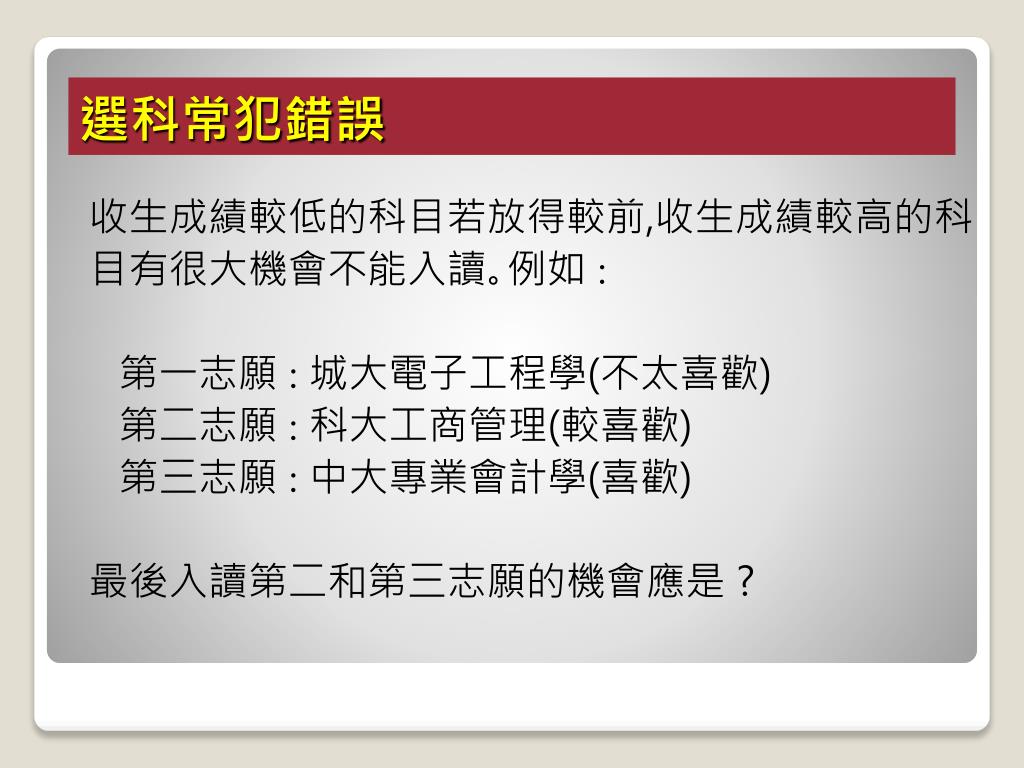 選科常犯錯誤

收生成績較低的科目若放得較前,收生成績較高的科目有很大機會不能入讀。例如：

第一志願：城大電子工程學(不太喜歡)
第二志願：科大工商管理(較喜歡)
第三志願：中大專業會計學(喜歡)

最後入讀第二和第三志願的機會應是？